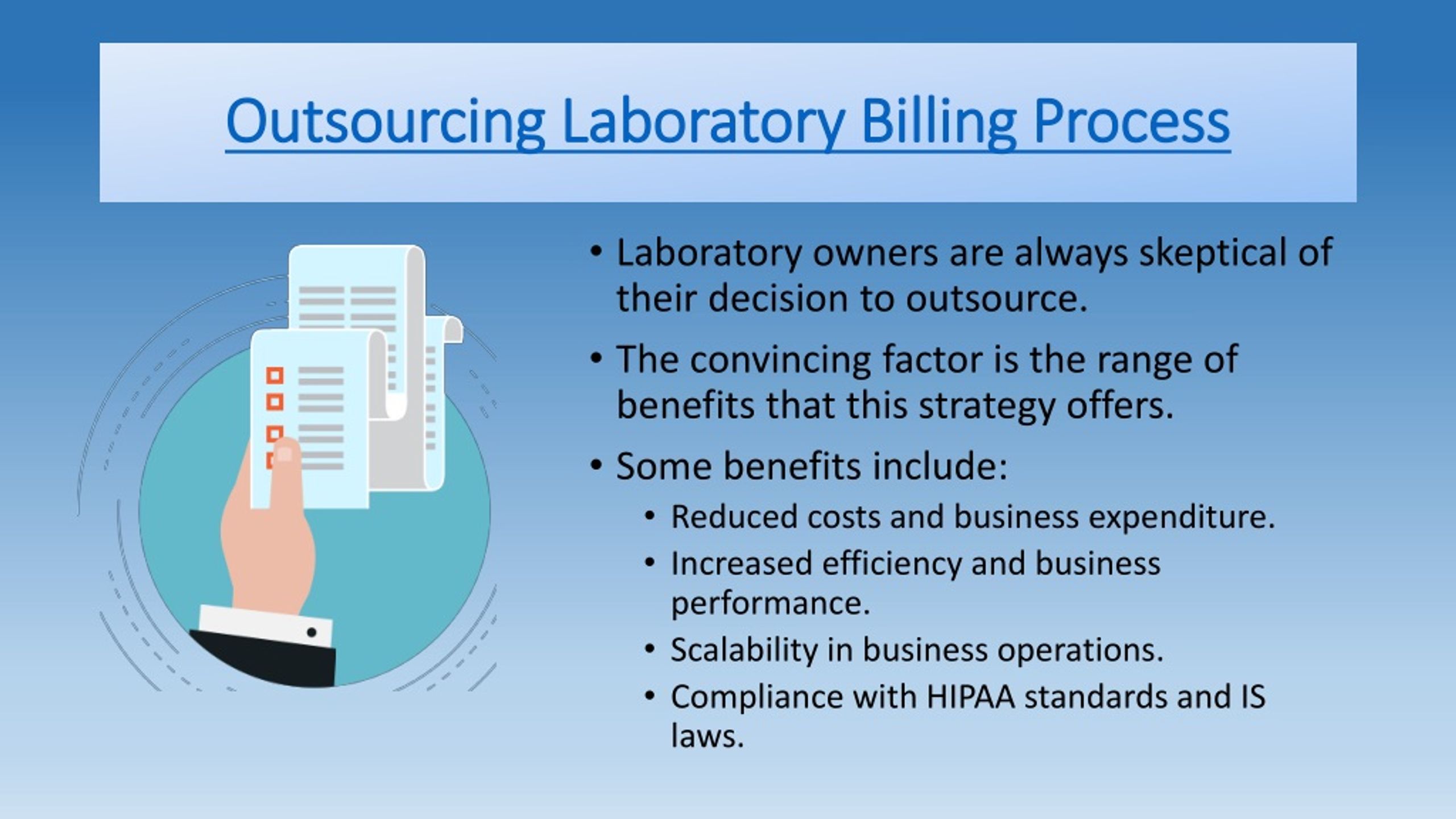 Outsourcing Laboratory Billing Process

• Laboratory owners are always skeptical of their decision to outsource.

• The convincing factor is the range of benefits that this strategy offers.

• Some benefits include:
  • Reduced costs and business expenditure.
  • Increased efficiency and business performance.
  • Scalability in business operations.
  • Compliance with HIPAA standards and IS laws.